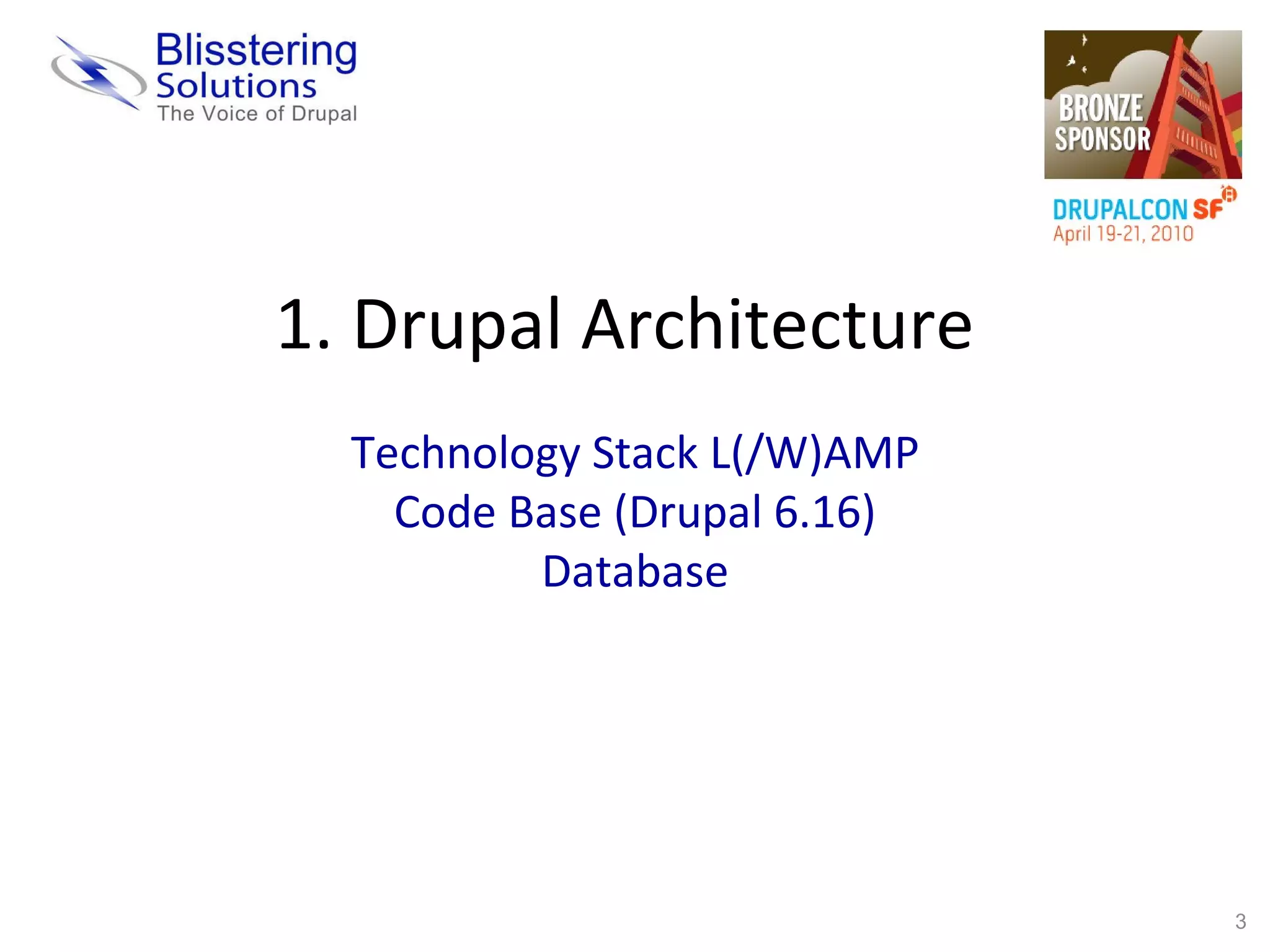 Blisstering Solutions
The Voice of Drupal

BRONZE SPONSOR
DRUPALCON SF
April 19-21, 2010

1. Drupal Architecture

Technology Stack L(/W)AMP
Code Base (Drupal 6.16)
Database

3